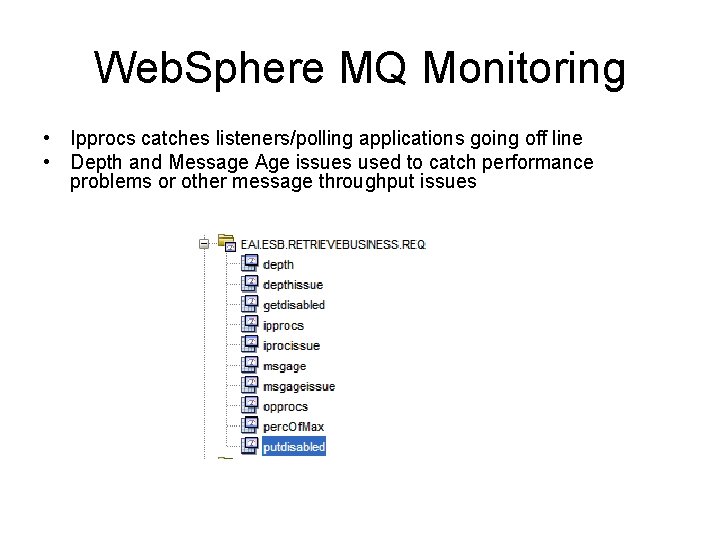 WebSphere MQ Monitoring

• Ipprocs catches listeners/polling applications going off line
• Depth and Message Age issues used to catch performance problems or other message throughput issues

EAI.ESB.RETRIEVEBUSINESS.REQ
depth
depthissue
getdisabled
ipprocs
iprocissue
msgage
msgageissue
opprocs
percOfMax
putdisabled